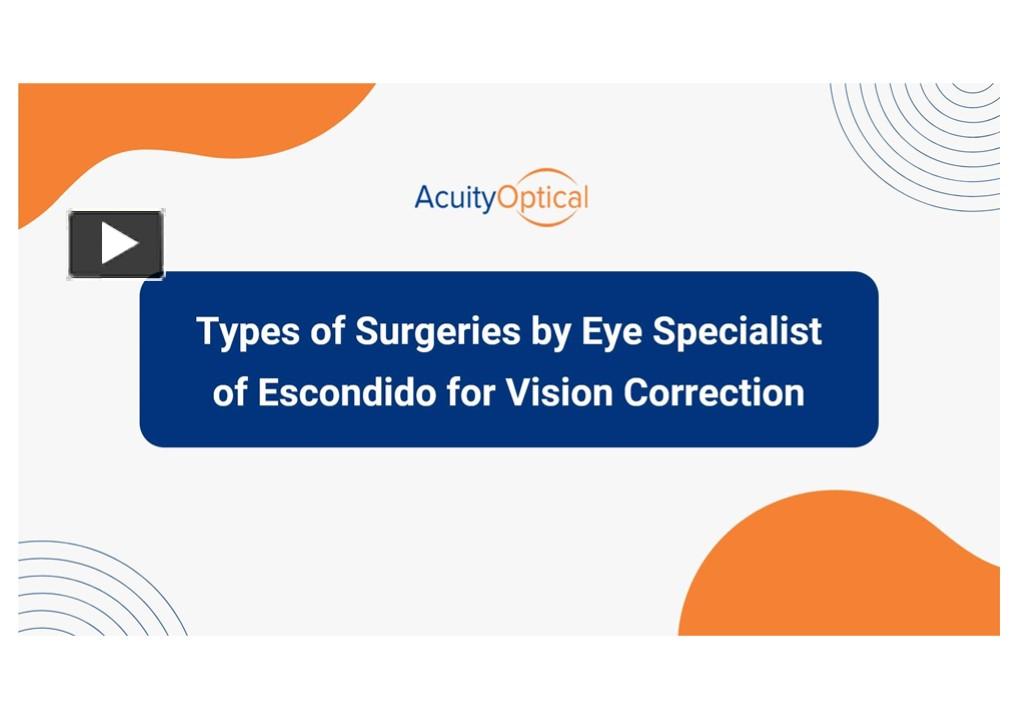 AcuityOptical

Types of Surgeries by Eye Specialist of Escondido for Vision Correction